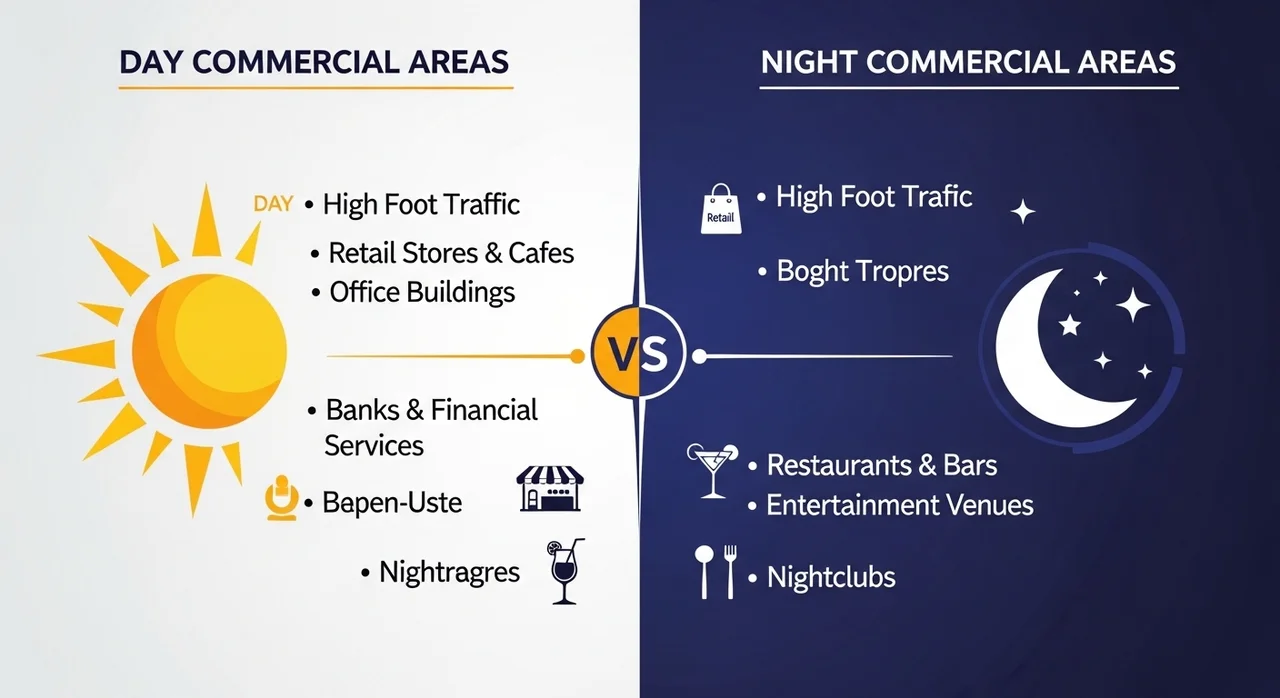 DAY COMMERCIAL AREAS

DAY • High Foot Traffic
• Retail Stores & Cafes
• Office Buildings

• Banks & Financial Services

• Bapen-Uste

• Nightragres

VS

NIGHT COMMERCIAL AREAS

Retail • High Foot Trafic

• Boght Tropres

• Restaurants & Bars
• Entertainment Venues

• Nightclubs